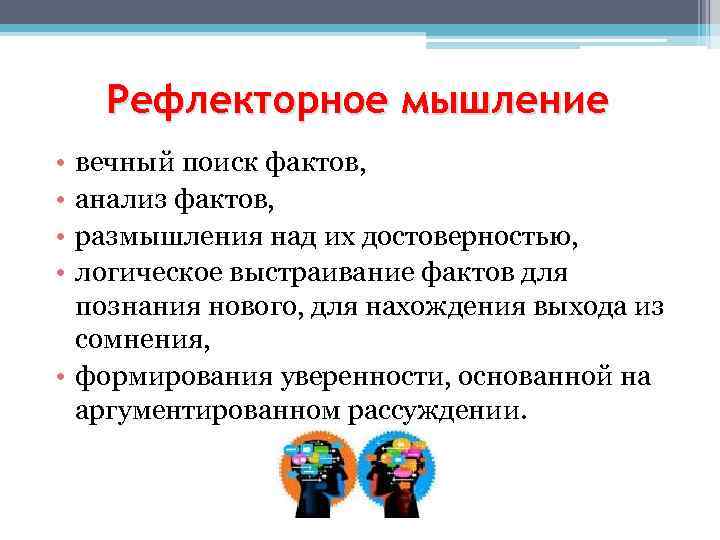 Рефлекторное мышление

• вечный поиск фактов,
• анализ фактов,
• размышления над их достоверностью,
• логическое выстраивание фактов для познания нового, для нахождения выхода из сомнения,
• формирования уверенности, основанной на аргументированном рассуждении.